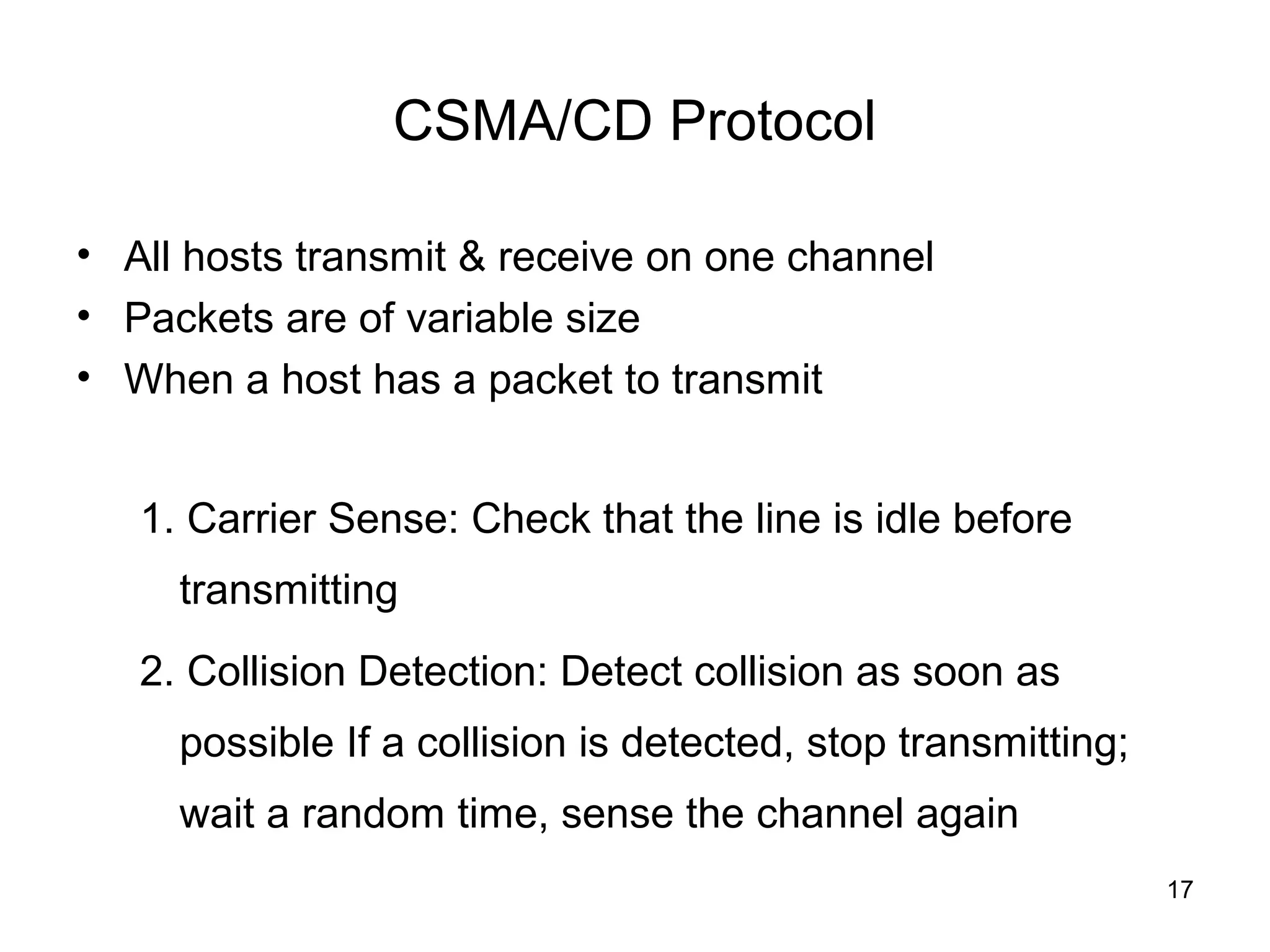 CSMA/CD Protocol

• All hosts transmit & receive on one channel
• Packets are of variable size
• When a host has a packet to transmit

1. Carrier Sense: Check that the line is idle before transmitting

2. Collision Detection: Detect collision as soon as possible If a collision is detected, stop transmitting; wait a random time, sense the channel again

17